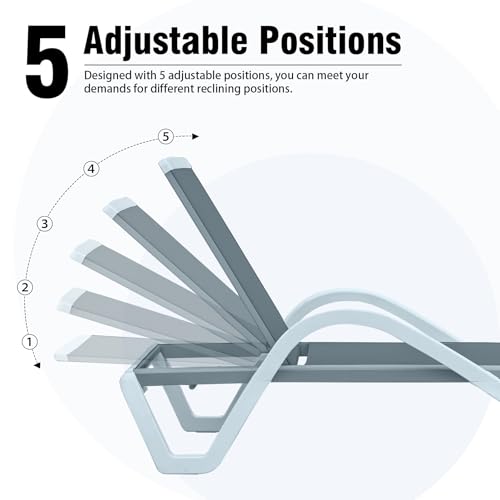 5 Adjustable Positions

Designed with 5 adjustable positions, you can meet your demands for different reclining positions.

5
4
3
2
1